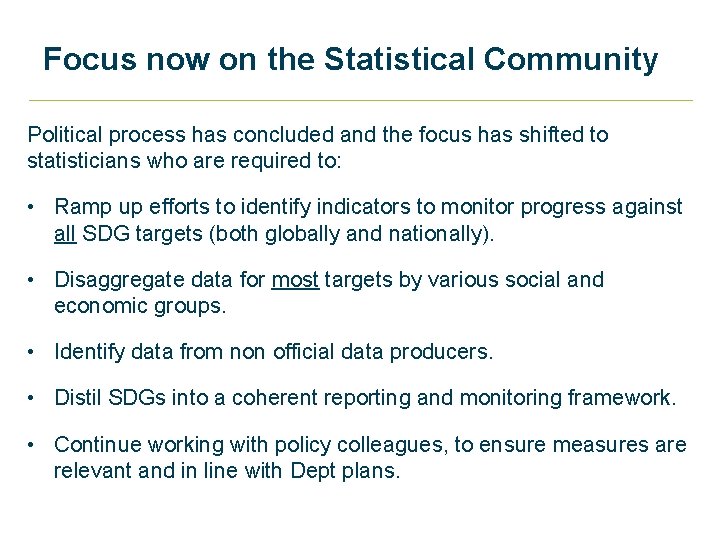 Focus now on the Statistical Community

Political process has concluded and the focus has shifted to statisticians who are required to:

• Ramp up efforts to identify indicators to monitor progress against all SDG targets (both globally and nationally).

• Disaggregate data for most targets by various social and economic groups.

• Identify data from non official data producers.

• Distil SDGs into a coherent reporting and monitoring framework.

• Continue working with policy colleagues, to ensure measures are relevant and in line with Dept plans.